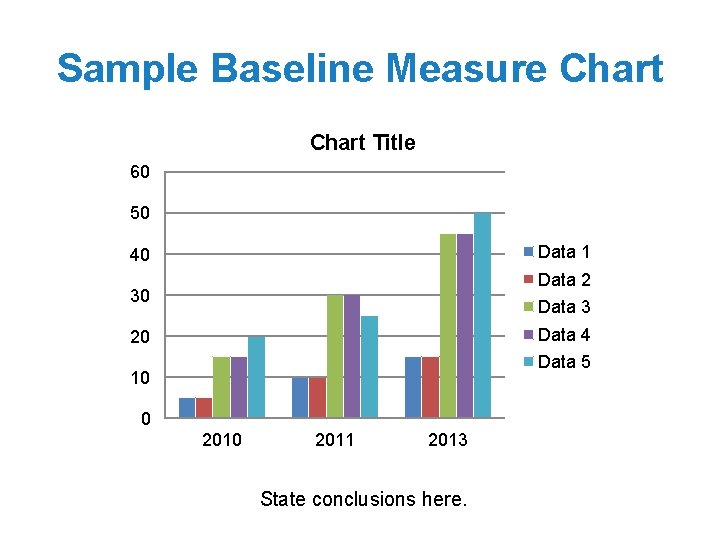 Sample Baseline Measure Chart

Chart Title

60
50
40
30
20
10
0

2010
2011
2013

Data 1
Data 2
Data 3
Data 4
Data 5

State conclusions here.